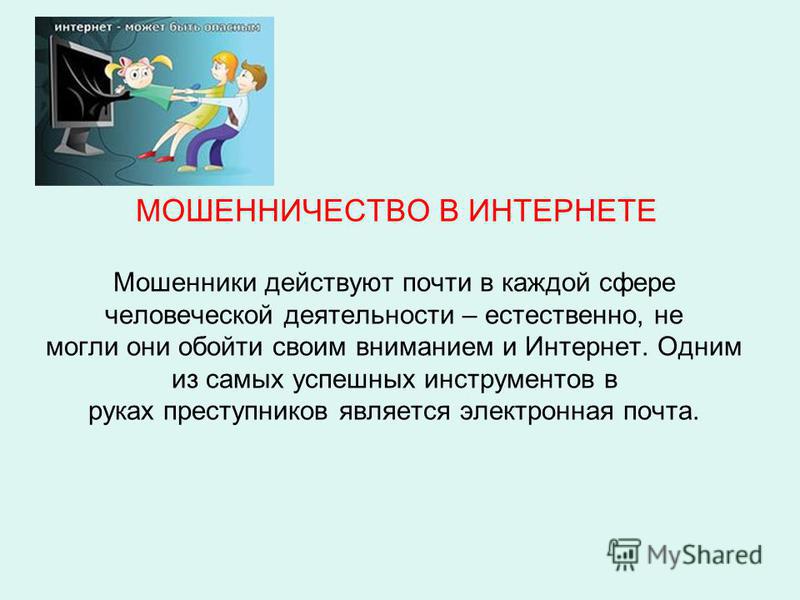 интернет - может быть опасным

МОШЕННИЧЕСТВО В ИНТЕРНЕТЕ

Мошенники действуют почти в каждой сфере человеческой деятельности – естественно, не могли они обойти своим вниманием и Интернет. Одним из самых успешных инструментов в руках преступников является электронная почта.

MyShared